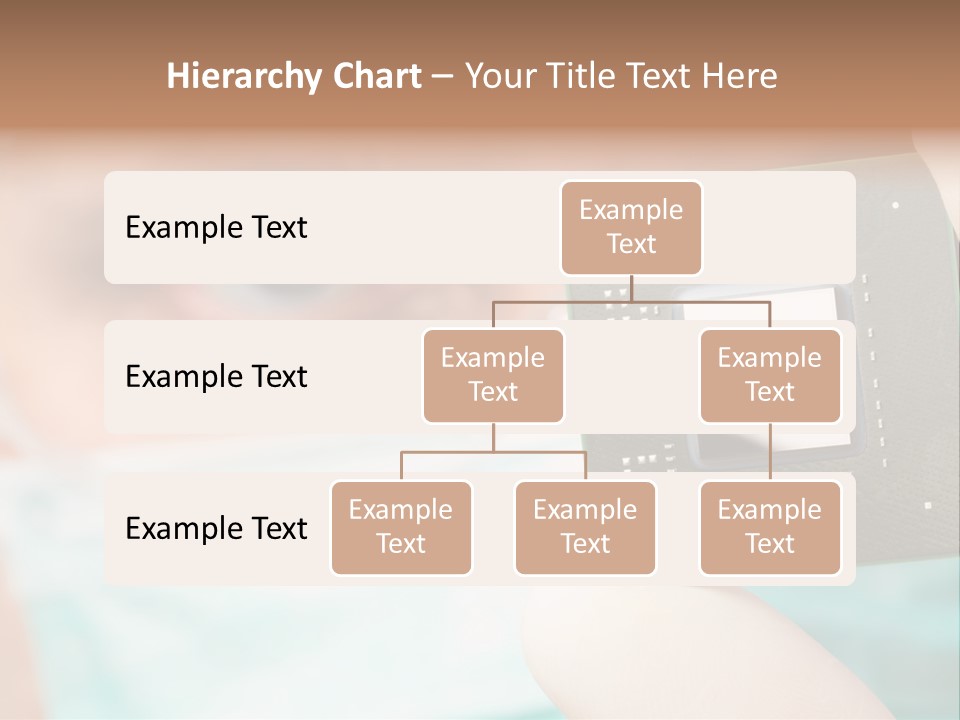 Hierarchy Chart – Your Title Text Here

Example Text

Example Text

Example Text

Example Text

Example Text

Example Text

Example Text

Example Text

Example Text